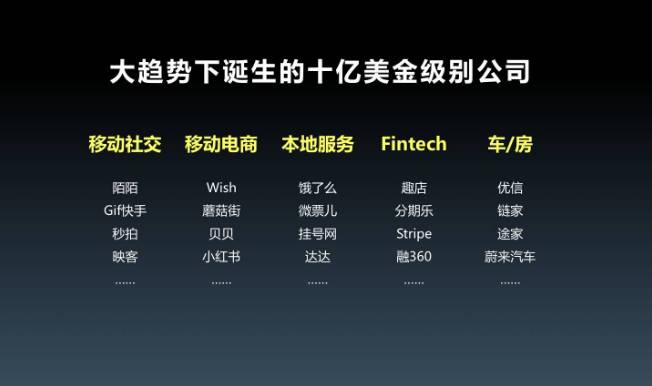 大趋势下诞生的十亿美金级别公司

| 移动社交 | 移动电商 | 本地服务 | Fintech | 车/房 |
|---|---|---|---|---|
| 陌陌 | Wish | 饿了么 | 趣店 | 优信 |
| Gif快手 | 蘑菇街 | 微票儿 | 分期乐 | 链家 |
| 秒拍 | 贝贝 | 挂号网 | Stripe | 途家 |
| 映客 | 小红书 | 达达 | 融360 | 蔚来汽车 |
| …… | …… | …… | …… | …… |